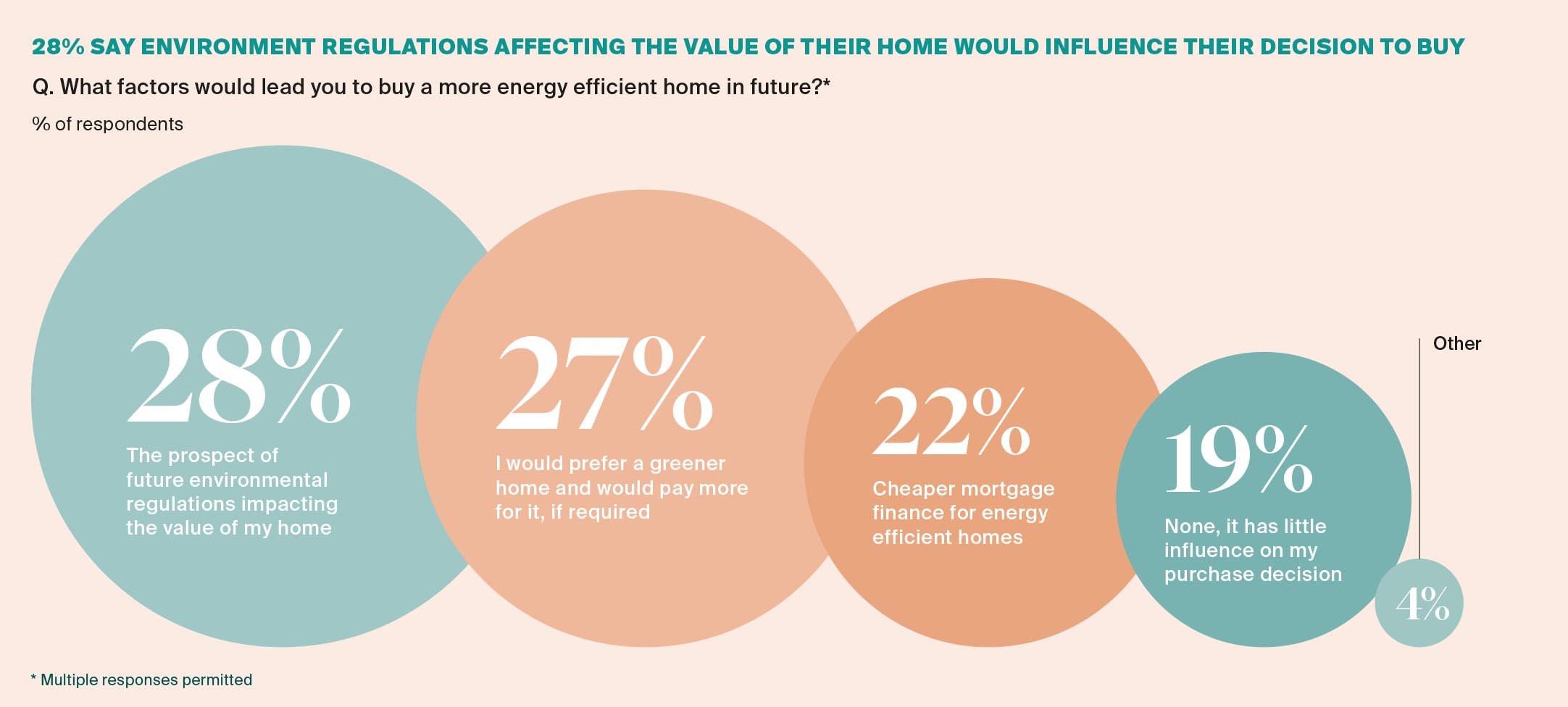 28% SAY ENVIRONMENT REGULATIONS AFFECTING THE VALUE OF THEIR HOME WOULD INFLUENCE THEIR DECISION TO BUY

Q. What factors would lead you to buy a more energy efficient home in future?*

% of respondents

28%
The prospect of future environmental regulations impacting the value of my home

27%
I would prefer a greener home and would pay more for it, if required

22%
Cheaper mortgage finance for energy efficient homes

19%
None, it has little influence on my purchase decision

Other
4%

* Multiple responses permitted